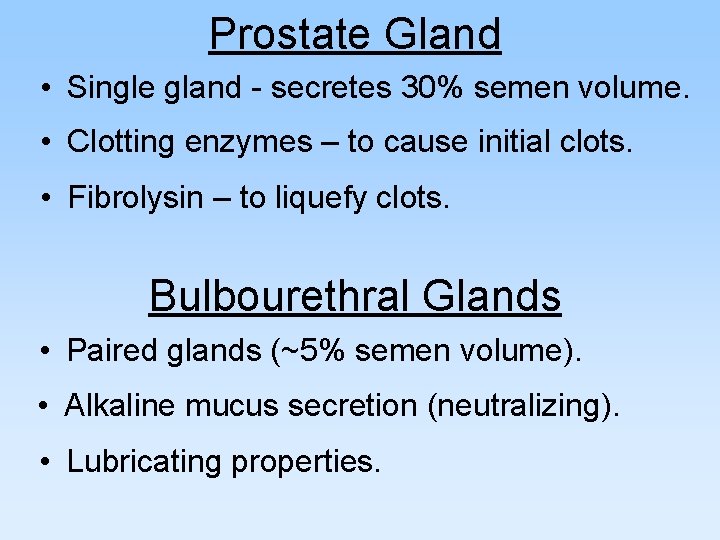 Prostate Gland

• Single gland - secretes 30% semen volume.
• Clotting enzymes – to cause initial clots.
• Fibrolysin – to liquefy clots.

Bulbourethral Glands

• Paired glands (~5% semen volume).
• Alkaline mucus secretion (neutralizing).
• Lubricating properties.